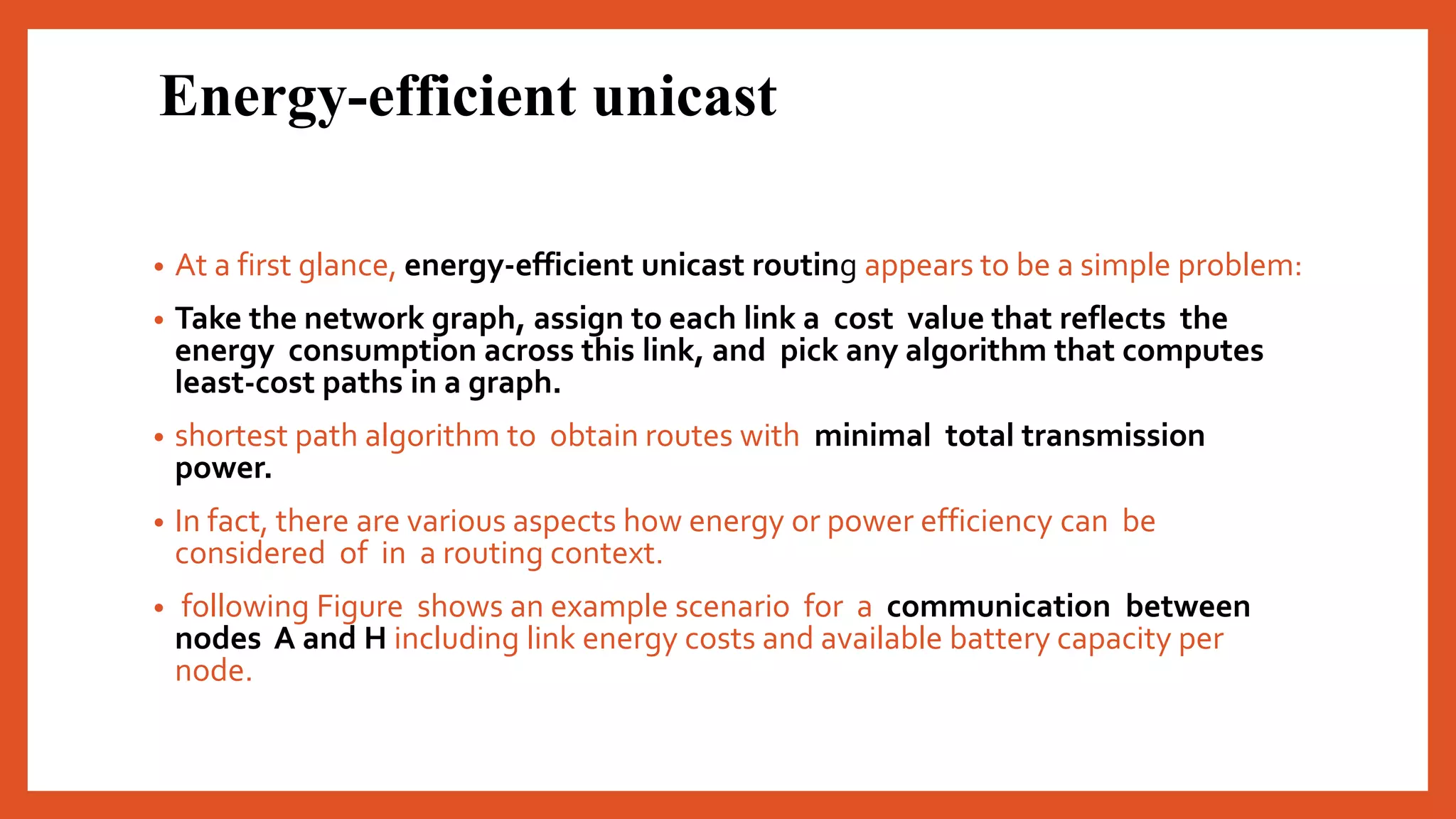 Energy-efficient unicast

• At a first glance, energy-efficient unicast routing appears to be a simple problem:

• Take the network graph, assign to each link a cost value that reflects the energy consumption across this link, and pick any algorithm that computes least-cost paths in a graph.

• shortest path algorithm to obtain routes with minimal total transmission power.

• In fact, there are various aspects how energy or power efficiency can be considered of in a routing context.

• following Figure shows an example scenario for a communication between nodes A and H including link energy costs and available battery capacity per node.